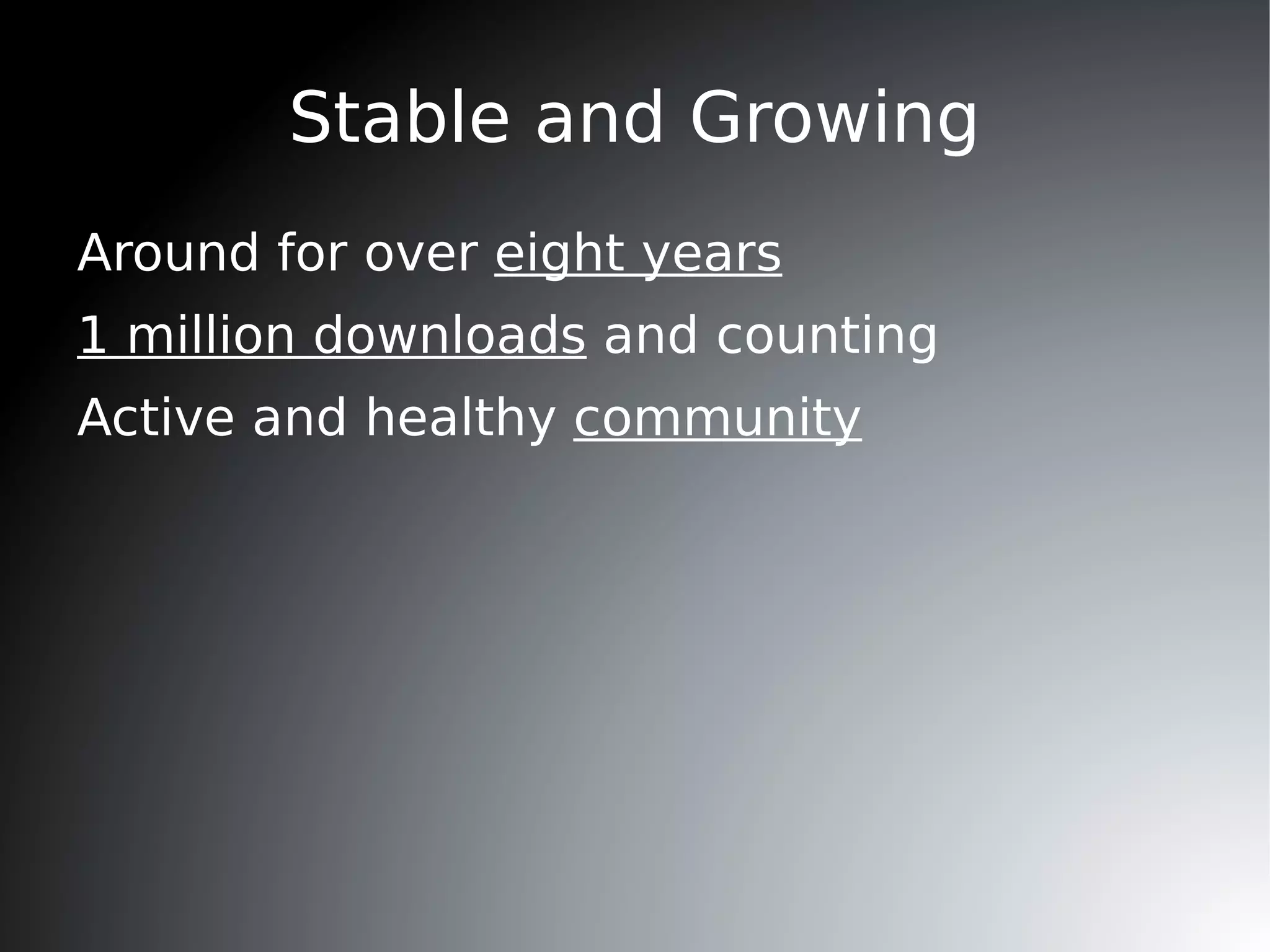 Stable and Growing

Around for over eight years

1 million downloads and counting

Active and healthy community